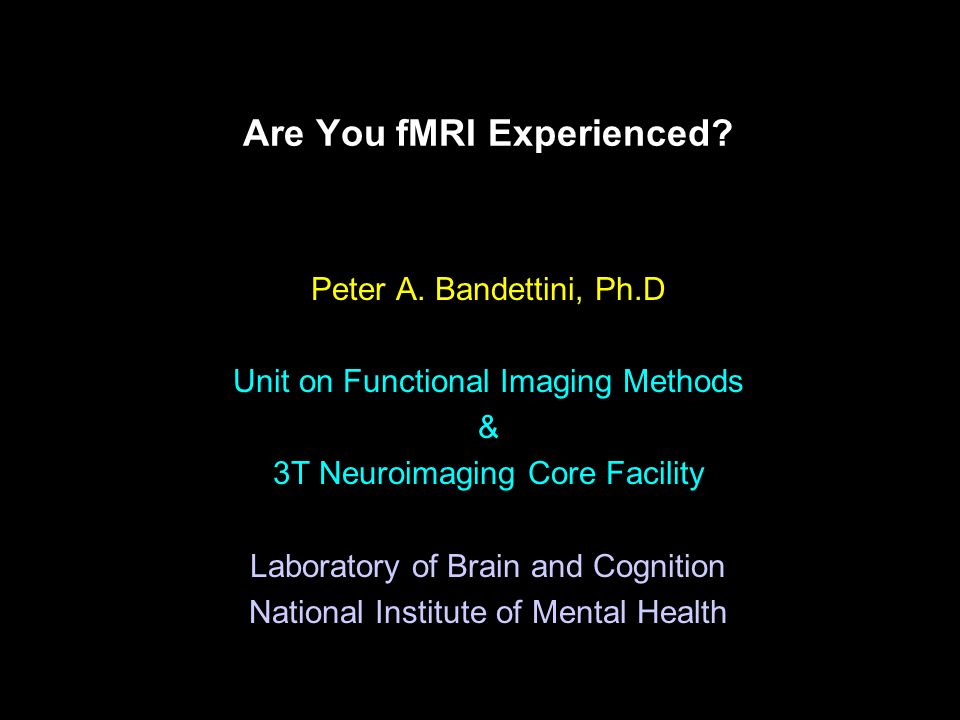 Are You fMRI Experienced?

Peter A. Bandettini, Ph.D

Unit on Functional Imaging Methods
&
3T Neuroimaging Core Facility

Laboratory of Brain and Cognition
National Institute of Mental Health